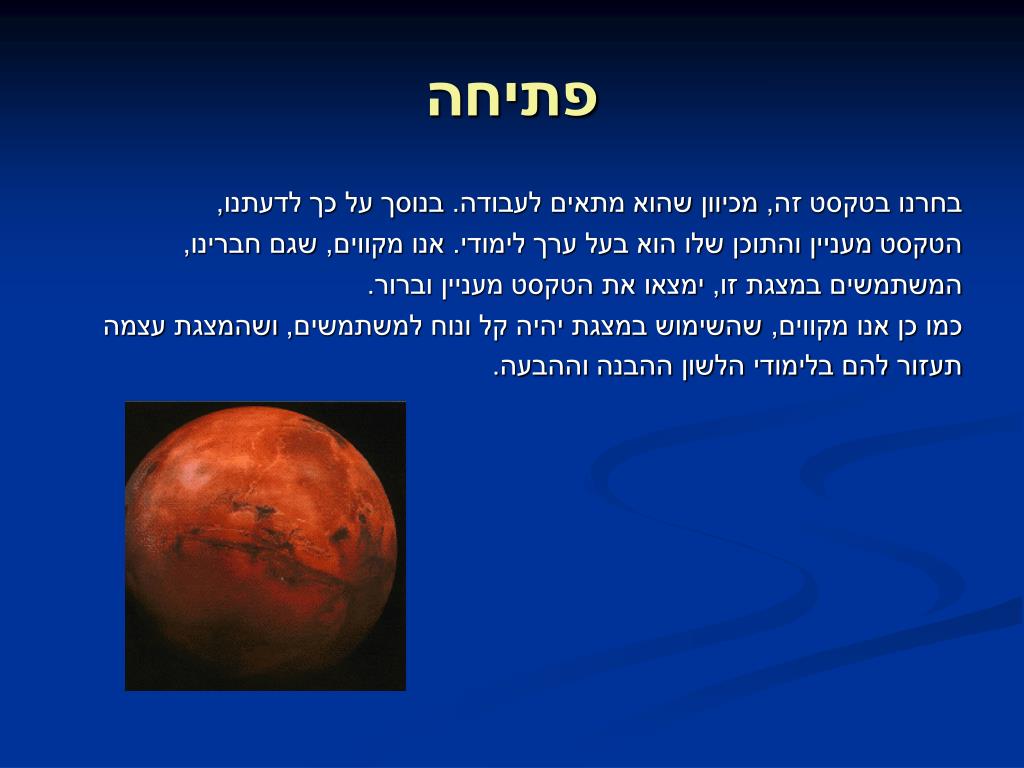 פתיחה

בחרנו בטקסט זה, מכיוון שהוא מתאים לעבודה. בנוסף על כך לדעתנו, הטקסט מעניין והתוכן שלו הוא בעל ערך לימודי. אנו מקווים, שגם חברינו, המשתמשים במצגת זו, ימצאו את הטקסט מעניין וברור.
כמו כן אנו מקווים, שהשימוש במצגת יהיה קל ונוח למשתמשים, ושהמצגת עצמה תעזור להם בלימודי הלשון ההבנה וההבעה.